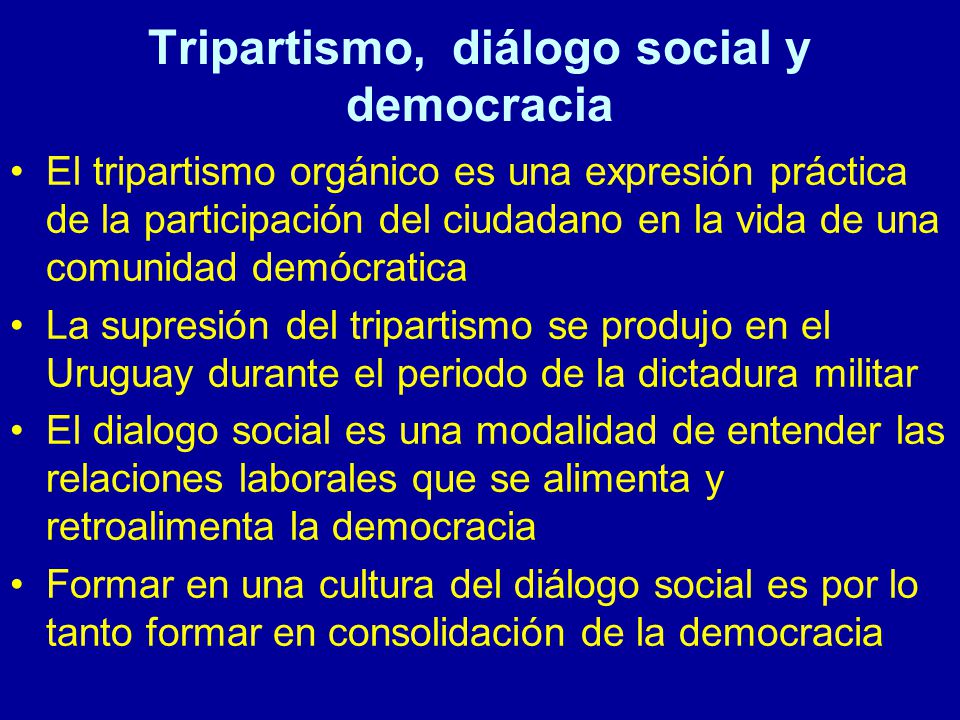 Tripartismo, diálogo social y democracia

• El tripartismo orgánico es una expresión práctica de la participación del ciudadano en la vida de una comunidad demócratica

• La supresión del tripartismo se produjo en el Uruguay durante el periodo de la dictadura militar

• El dialogo social es una modalidad de entender las relaciones laborales que se alimenta y retroalimenta la democracia

• Formar en una cultura del diálogo social es por lo tanto formar en consolidación de la democracia